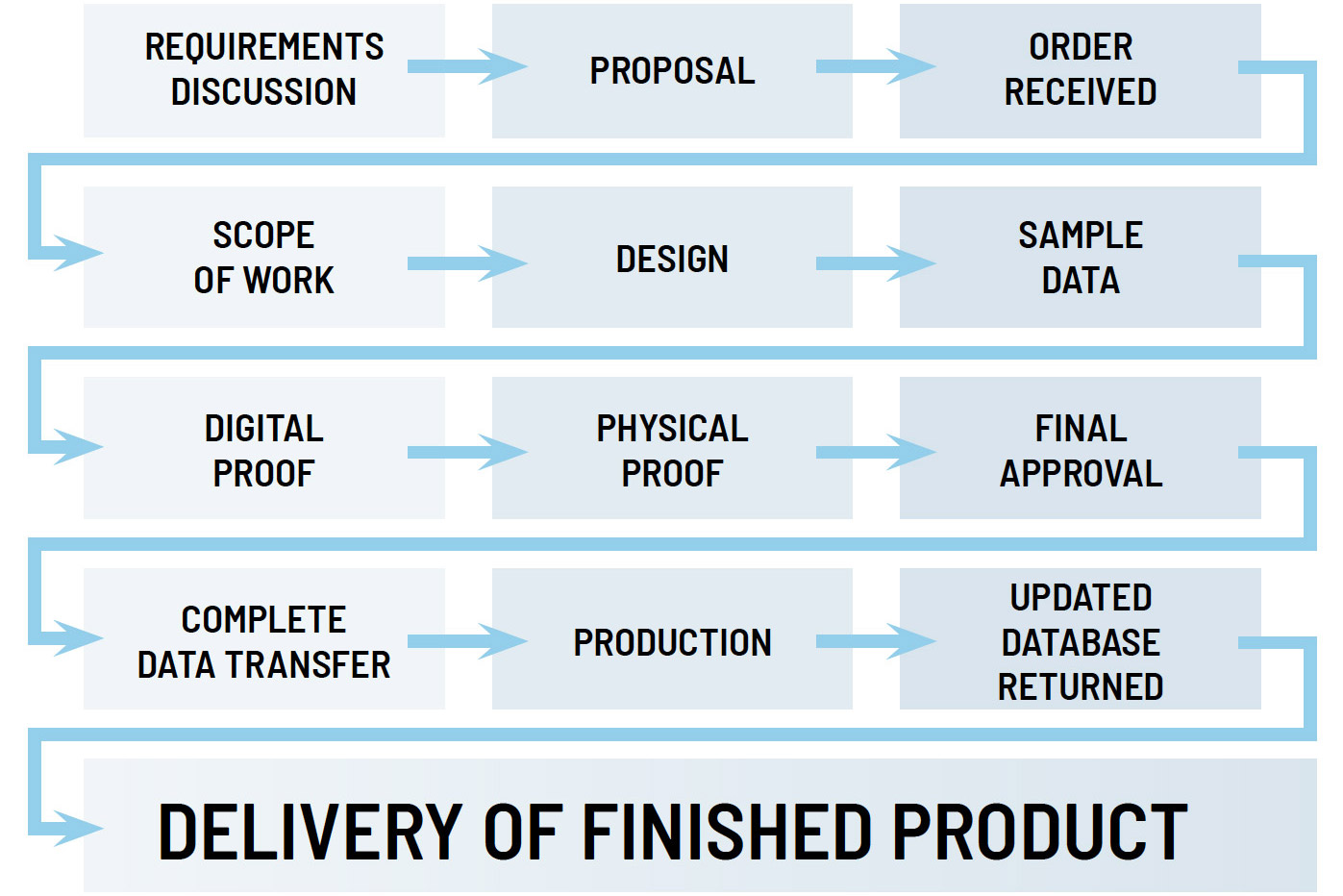 REQUIREMENTS DISCUSSION

PROPOSAL

ORDER RECEIVED

SCOPE OF WORK

DESIGN

SAMPLE DATA

DIGITAL PROOF

PHYSICAL PROOF

FINAL APPROVAL

COMPLETE DATA TRANSFER

PRODUCTION

UPDATED DATABASE RETURNED

DELIVERY OF FINISHED PRODUCT